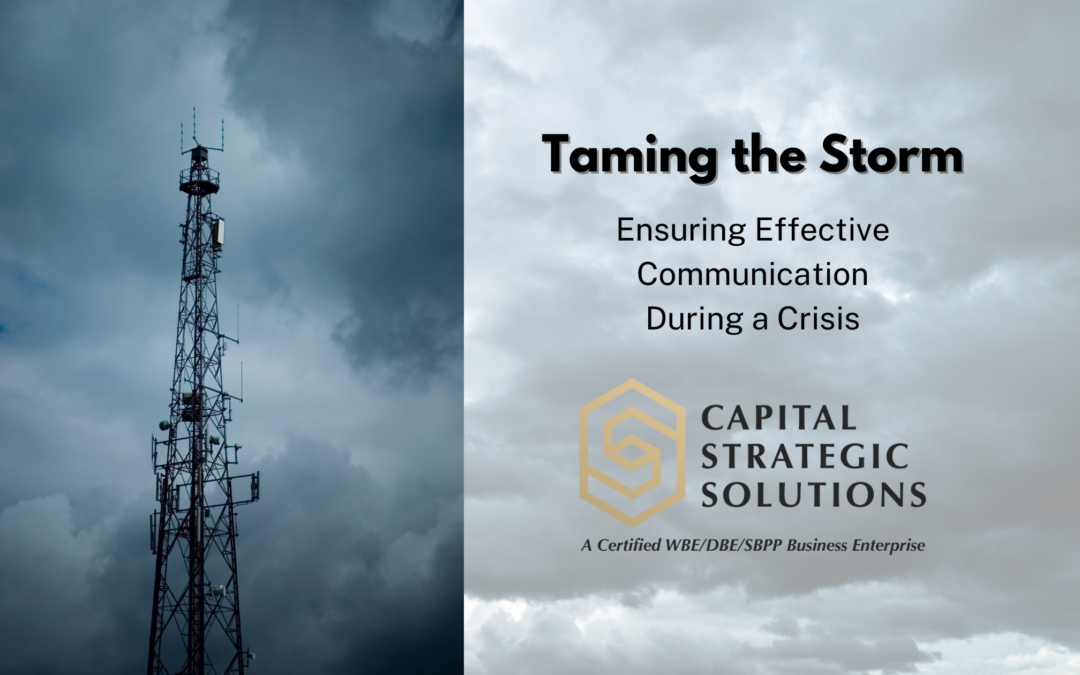 Taming the Storm

Ensuring Effective Communication During a Crisis

CAPITAL STRATEGIC SOLUTIONS

A Certified WBE/DBE/SBPP Business Enterprise